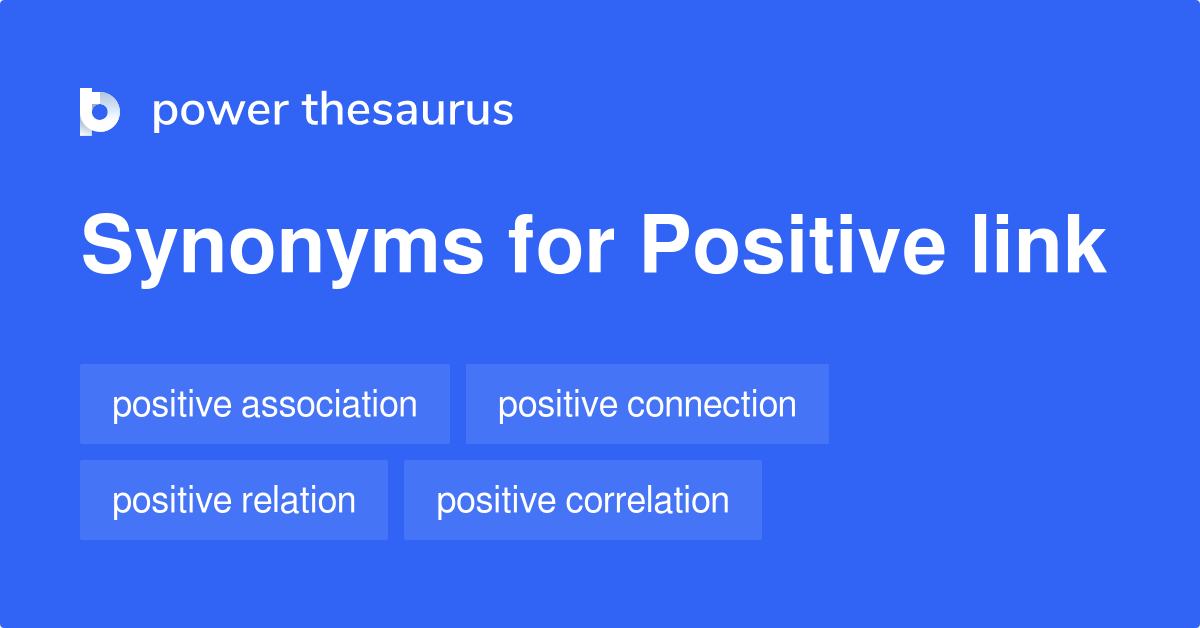 power thesaurus

Synonyms for Positive link

positive association
positive connection
positive relation
positive correlation